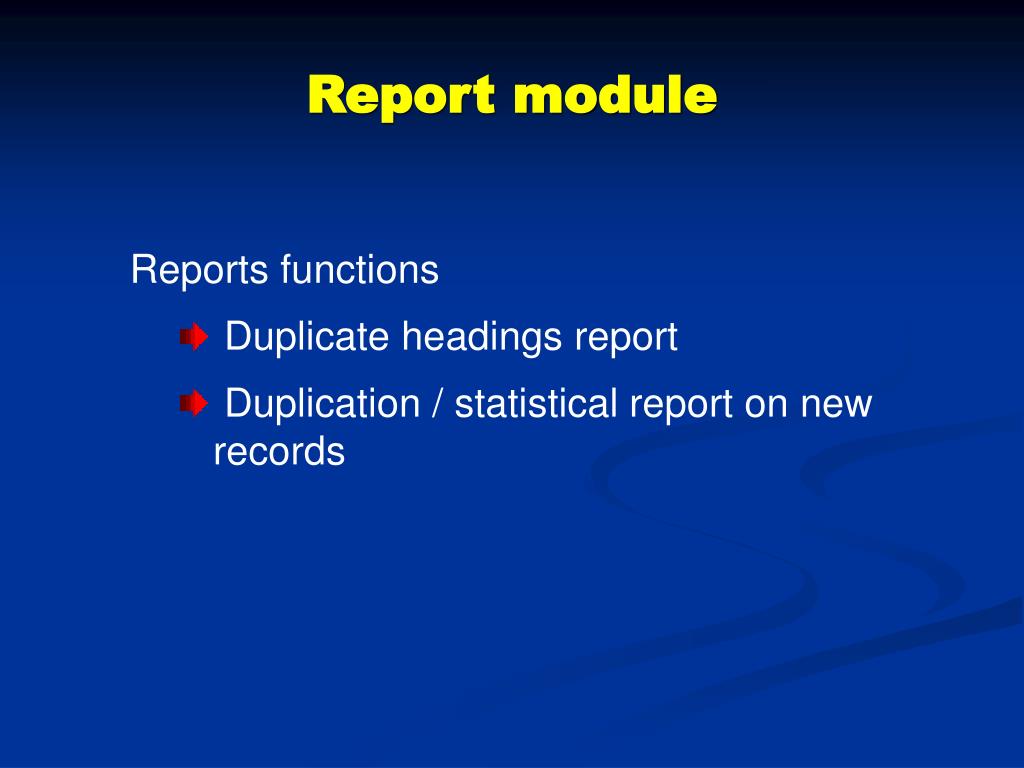 Report module

Reports functions

Duplicate headings report

Duplication / statistical report on new records